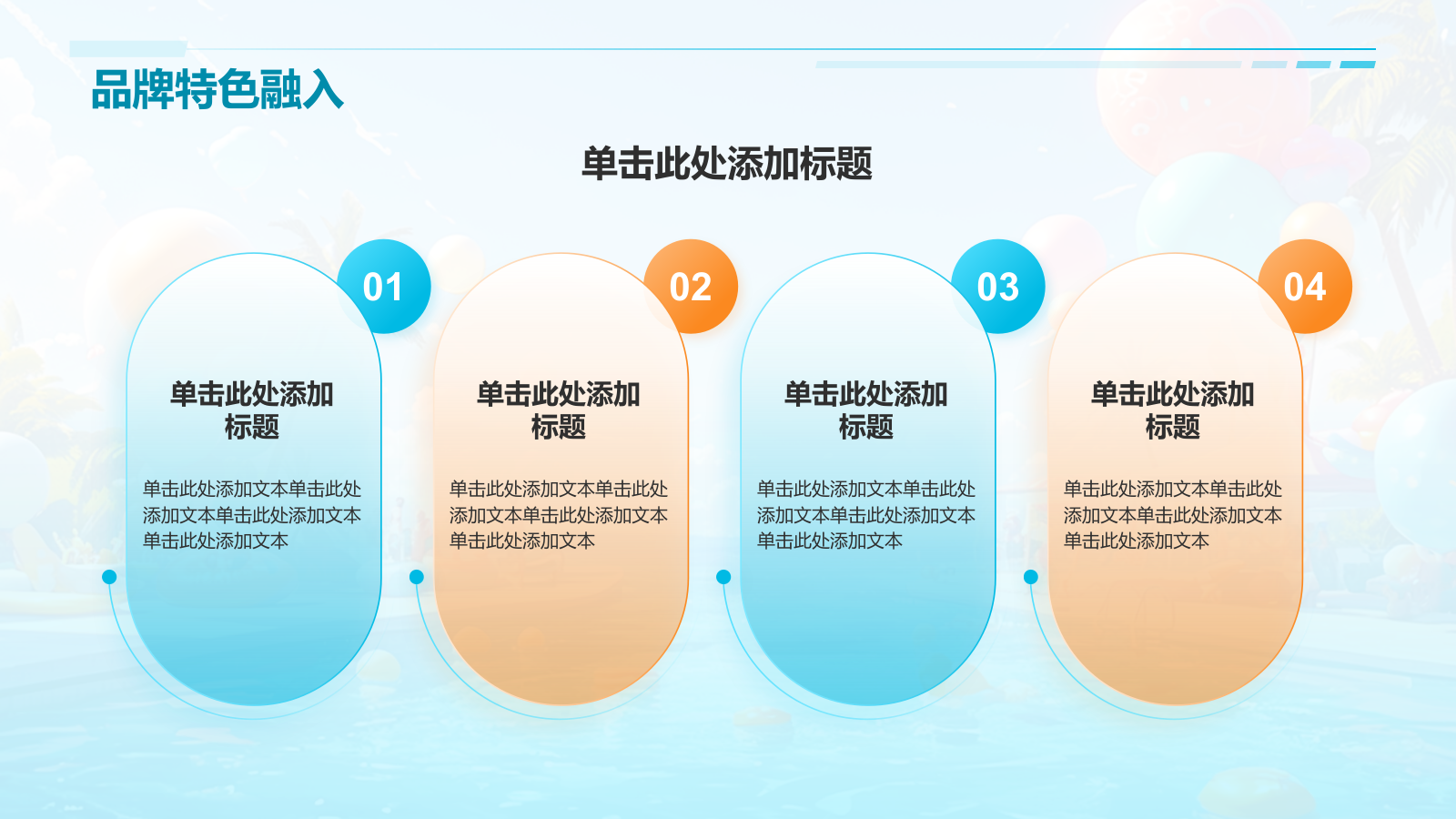 品牌特色融入

单击此处添加标题

01

单击此处添加标题

单击此处添加文本单击此处添加文本单击此处添加文本单击此处添加文本

02

单击此处添加标题

单击此处添加文本单击此处添加文本单击此处添加文本单击此处添加文本

03

单击此处添加标题

单击此处添加文本单击此处添加文本单击此处添加文本单击此处添加文本

04

单击此处添加标题

单击此处添加文本单击此处添加文本单击此处添加文本单击此处添加文本